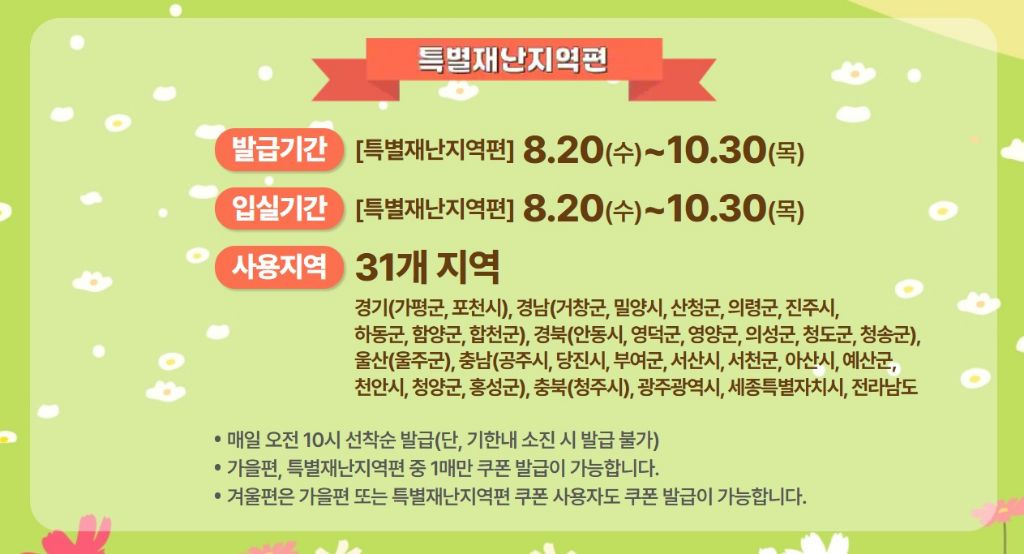 특별재난지역편

발급기간 [특별재난지역편] 8.20(수)~10.30(목)

입실기간 [특별재난지역편] 8.20(수)~10.30(목)

사용지역 31개 지역

경기(가평군, 포천시), 경남(거창군, 밀양시, 산청군, 의령군, 진주시, 하동군, 함양군, 합천군), 경북(안동시, 영덕군, 영양군, 의성군, 청도군, 청송군), 울산(울주군), 충남(공주시, 당진시, 부여군, 서산시, 서천군, 아산시, 예산군, 천안시, 청양군, 홍성군), 충북(청주시), 광주광역시, 세종특별자치시, 전라남도

• 매일 오전 10시 선착순 발급(단, 기한내 소진 시 발급 불가)
• 가을편, 특별재난지역편 중 1매만 쿠폰 발급이 가능합니다.
• 겨울편은 가을편 또는 특별재난지역편 쿠폰 사용자도 쿠폰 발급이 가능합니다.